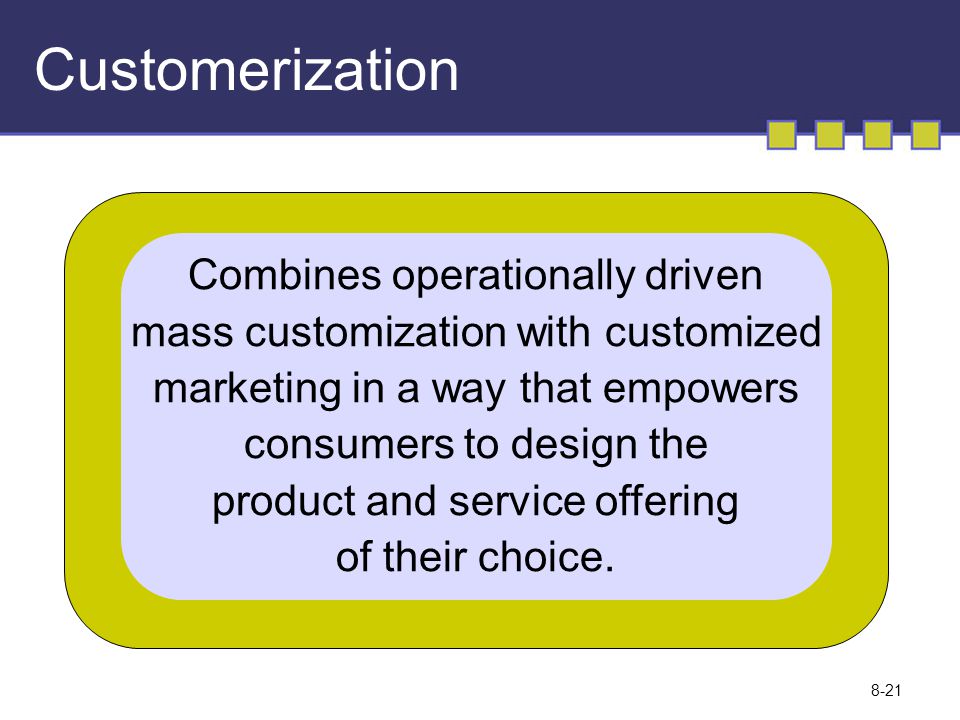 Customerization

Combines operationally driven mass customization with customized marketing in a way that empowers consumers to design the product and service offering of their choice.

8-21